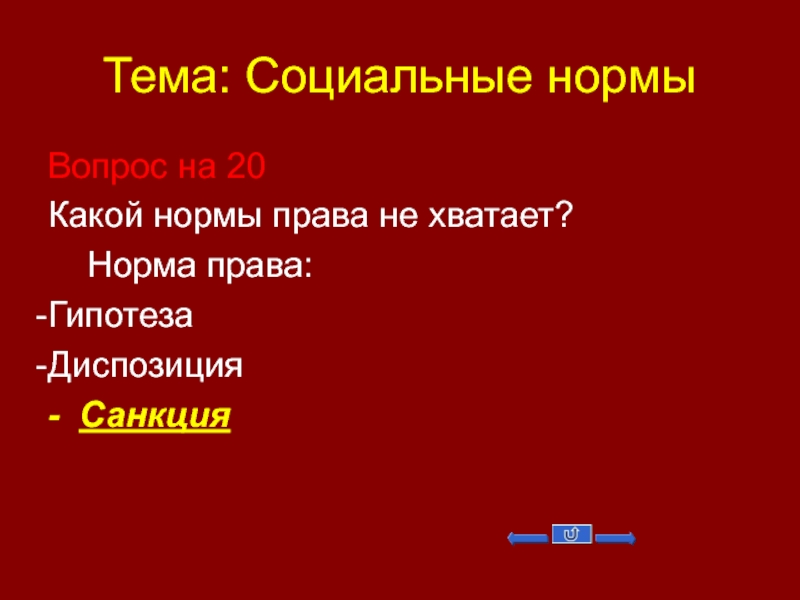 Тема: Социальные нормы

Вопрос на 20

Какой нормы права не хватает?

Норма права:

-Гипотеза

-Диспозиция

- Санкция